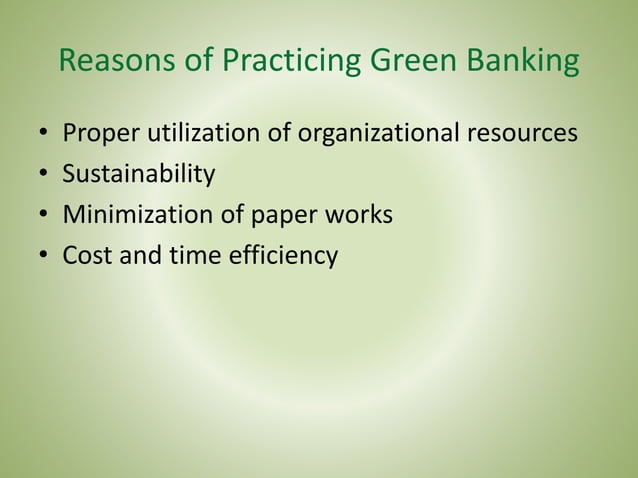 Reasons of Practicing Green Banking

• Proper utilization of organizational resources
• Sustainability
• Minimization of paper works
• Cost and time efficiency